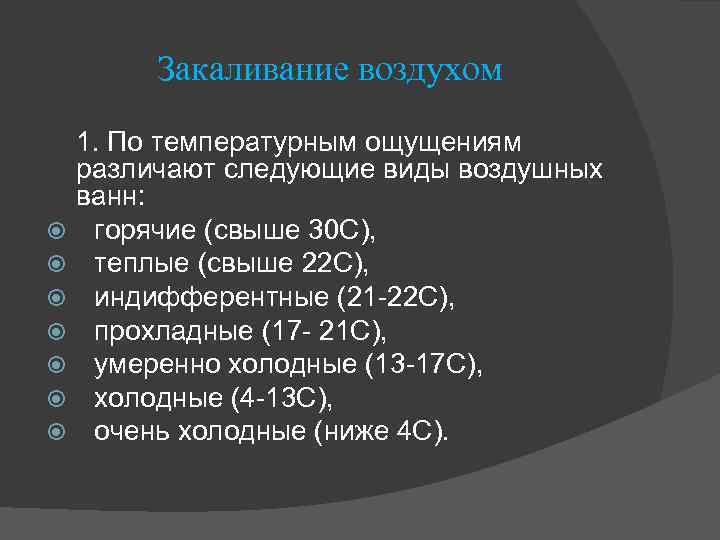 Закаливание воздухом

1. По температурным ощущениям различают следующие виды воздушных ванн:

горячие (свыше 30С),
теплые (свыше 22С),
индифферентные (21-22С),
прохладные (17- 21С),
умеренно холодные (13-17С),
холодные (4-13С),
очень холодные (ниже 4С).